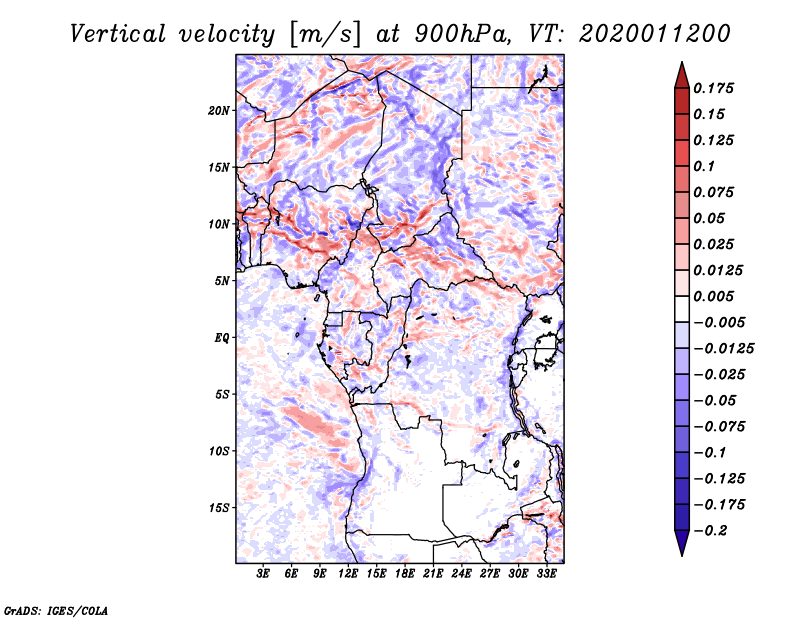 Vertical velocity [m/s] at 900hPa, VT: 2020011200

20N
15N
10N
5N
EQ
5S
10S
15S

3E 6E 9E 12E 15E 18E 21E 24E 27E 30E 33E

0.175
0.15
0.125
0.1
0.075
0.05
0.025
0.0125
0.005
−0.005
−0.0125
−0.025
−0.05
−0.075
−0.1
−0.125
−0.175
−0.2

GrADS: IGES/COLA